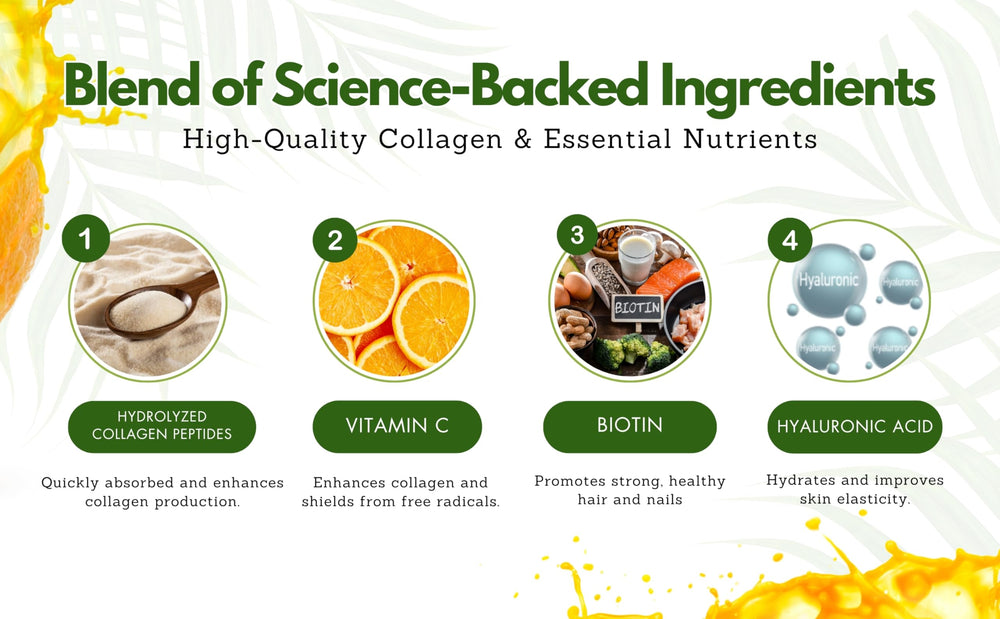 Blend of Science-Backed Ingredients
High-Quality Collagen & Essential Nutrients

1

HYDROLYZED COLLAGEN PEPTIDES

Quickly absorbed and enhances collagen production.

2

VITAMIN C

Enhances collagen and shields from free radicals.

3

BIOTIN

BIOTIN

Promotes strong, healthy hair and nails

4

Hyaluronic

Hyaluronic

Hyaluronic

Hyaluronic

HYALURONIC ACID

Hydrates and improves skin elasticity.